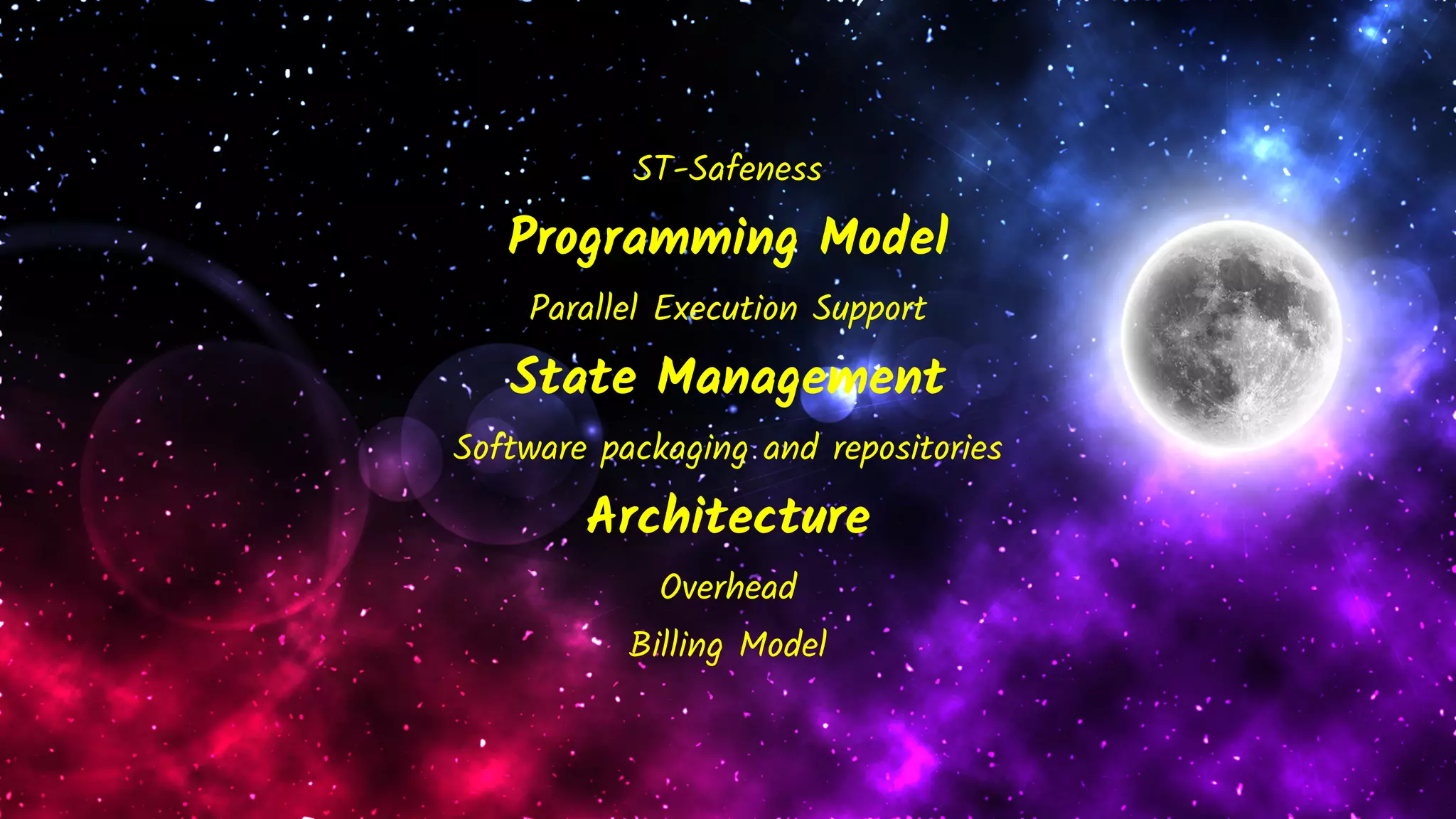 ST-Safeness

Programming Model

Parallel Execution Support

State Management

Software packaging and repositories

Architecture

Overhead

Billing Model